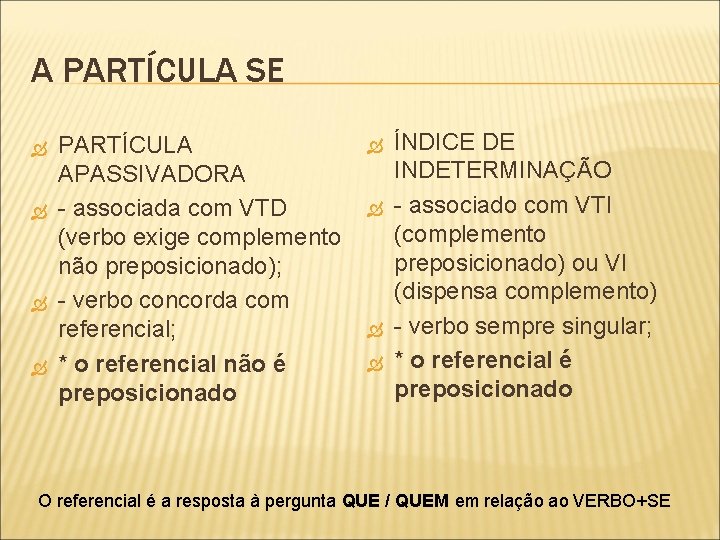 A PARTÍCULA SE

PARTÍCULA APASSIVADORA

- associada com VTD (verbo exige complemento não preposicionado);

- verbo concorda com referencial;

* o referencial não é preposicionado

ÍNDICE DE INDETERMINAÇÃO

- associado com VTI (complemento preposicionado) ou VI (dispensa complemento)

- verbo sempre singular;

* o referencial é preposicionado

O referencial é a resposta à pergunta QUE / QUEM em relação ao VERBO+SE